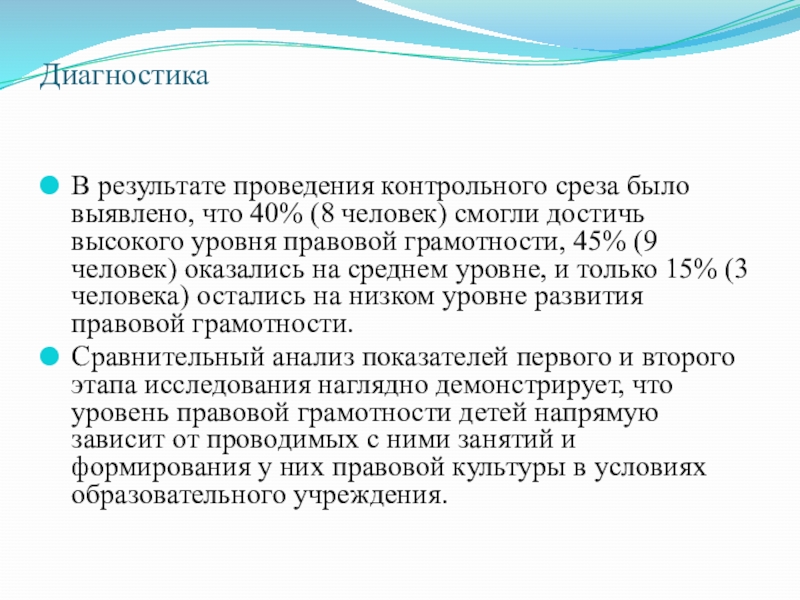 Диагностика

В результате проведения контрольного среза было выявлено, что 40% (8 человек) смогли достичь высокого уровня правовой грамотности, 45% (9 человек) оказались на среднем уровне, и только 15% (3 человека) остались на низком уровне развития правовой грамотности.

Сравнительный анализ показателей первого и второго этапа исследования наглядно демонстрирует, что уровень правовой грамотности детей напрямую зависит от проводимых с ними занятий и формирования у них правовой культуры в условиях образовательного учреждения.